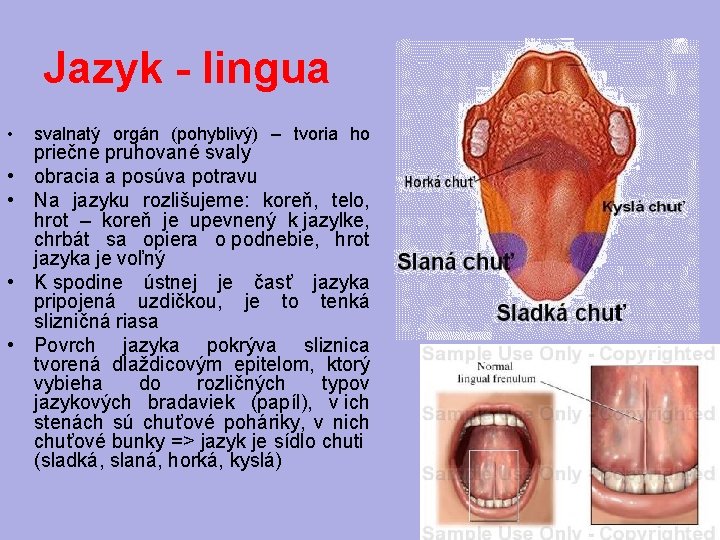 Jazyk - lingua

• svalnatý orgán (pohyblivý) – tvoria ho priečne pruhované svaly
• obracia a posúva potravu
• Na jazyku rozlišujeme: koreň, telo, hrot – koreň je upevnený k jazylke, chrbát sa opiera o podnebie, hrot jazyka je voľný
• K spodine ústnej je časť jazyka pripojená uzdičkou, je to tenká slizničná riasa
• Povrch jazyka pokrýva sliznica tvorená dlaždicovým epitelom, ktorý vybieha do rozličných typov jazykových bradaviek (papíl), v ich stenách sú chuťové poháriky, v nich chuťové bunky => jazyk je sídlo chuti (sladká, slaná, horká, kyslá)

Horká chuť
Kyslá chuť
Slaná chuť
Sladká chuť

Sample Use Only - Copyrighted
Normal lingual frenulum
Sample Use Only - Copyrighted
Sample Use Only - Copyrighted
Sample Use Only - Copyrighted